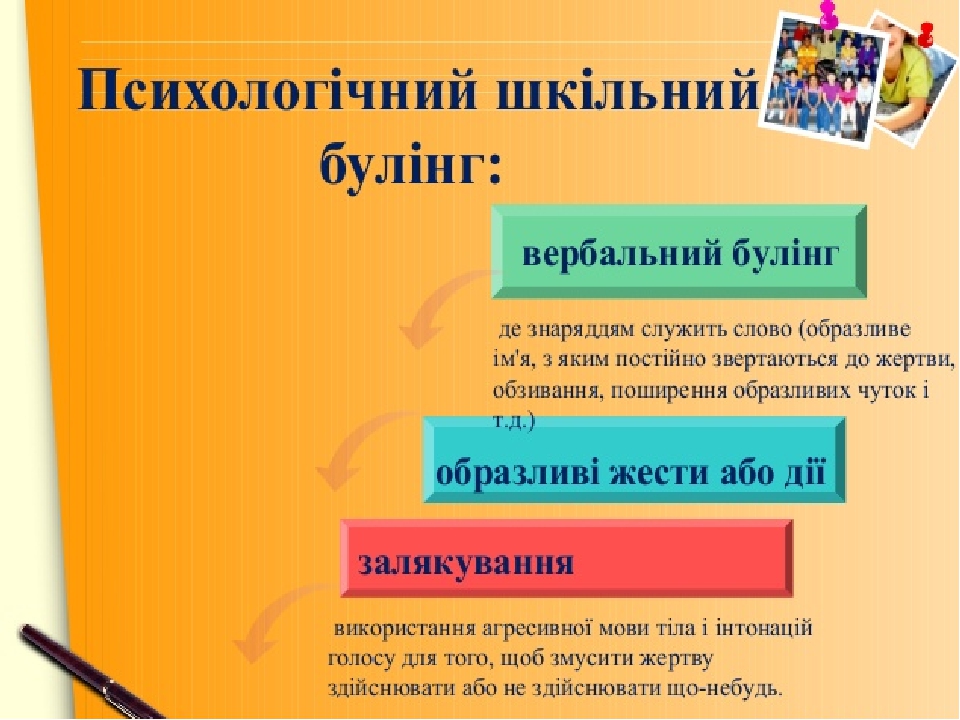 Психологічний шкільний булінг:

вербальний булінг

де знаряддям служить слово (образливе ім'я, з яким постійно звертаються до жертви, обзивання, поширення образливих чуток і т.д.)

образливі жести або дії

залякування

використання агресивної мови тіла і інтонацій голосу для того, щоб змусити жертву здійснювати або не здійснювати що-небудь.